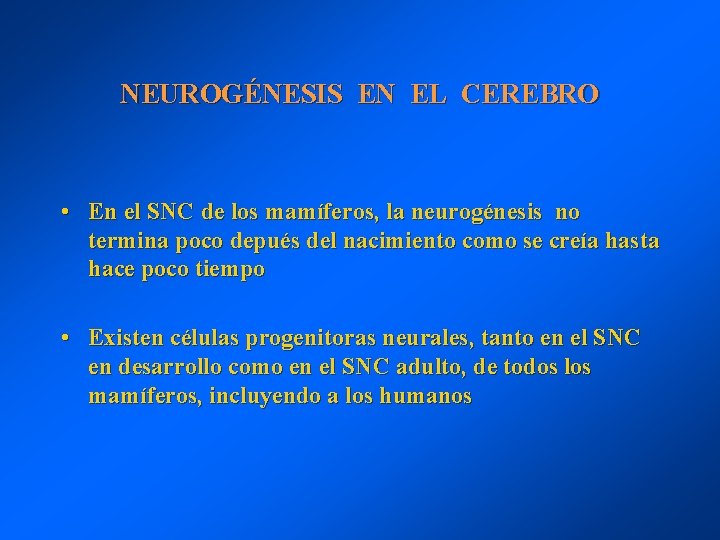 NEUROGÉNESIS EN EL CEREBRO

• En el SNC de los mamíferos, la neurogénesis no termina poco depués del nacimiento como se creía hasta hace poco tiempo

• Existen células progenitoras neurales, tanto en el SNC en desarrollo como en el SNC adulto, de todos los mamíferos, incluyendo a los humanos